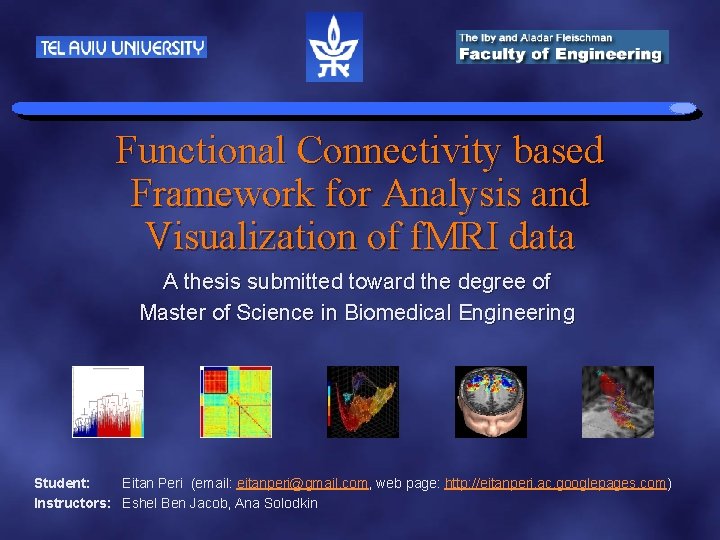 TEL AVIV UNIVERSITY

The Iby and Aladar Fleischman
Faculty of Engineering

Functional Connectivity based Framework for Analysis and Visualization of fMRI data

A thesis submitted toward the degree of
Master of Science in Biomedical Engineering

Student: Eitan Peri (email: eitanperi@gmail.com, web page: http://eitanperi.ac.googlepages.com)
Instructors: Eshel Ben Jacob, Ana Solodkin